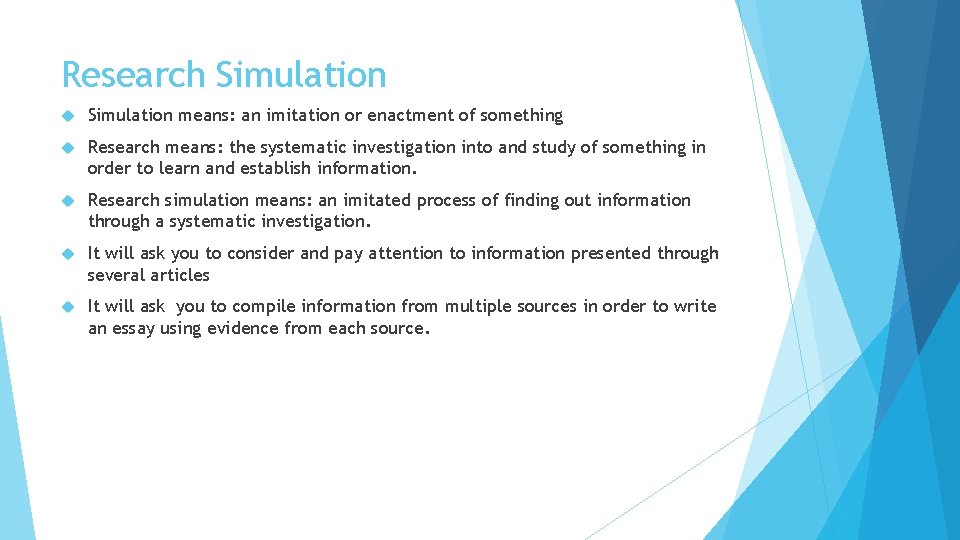 Research Simulation

Simulation means: an imitation or enactment of something

Research means: the systematic investigation into and study of something in order to learn and establish information.

Research simulation means: an imitated process of finding out information through a systematic investigation.

It will ask you to consider and pay attention to information presented through several articles

It will ask you to compile information from multiple sources in order to write an essay using evidence from each source.